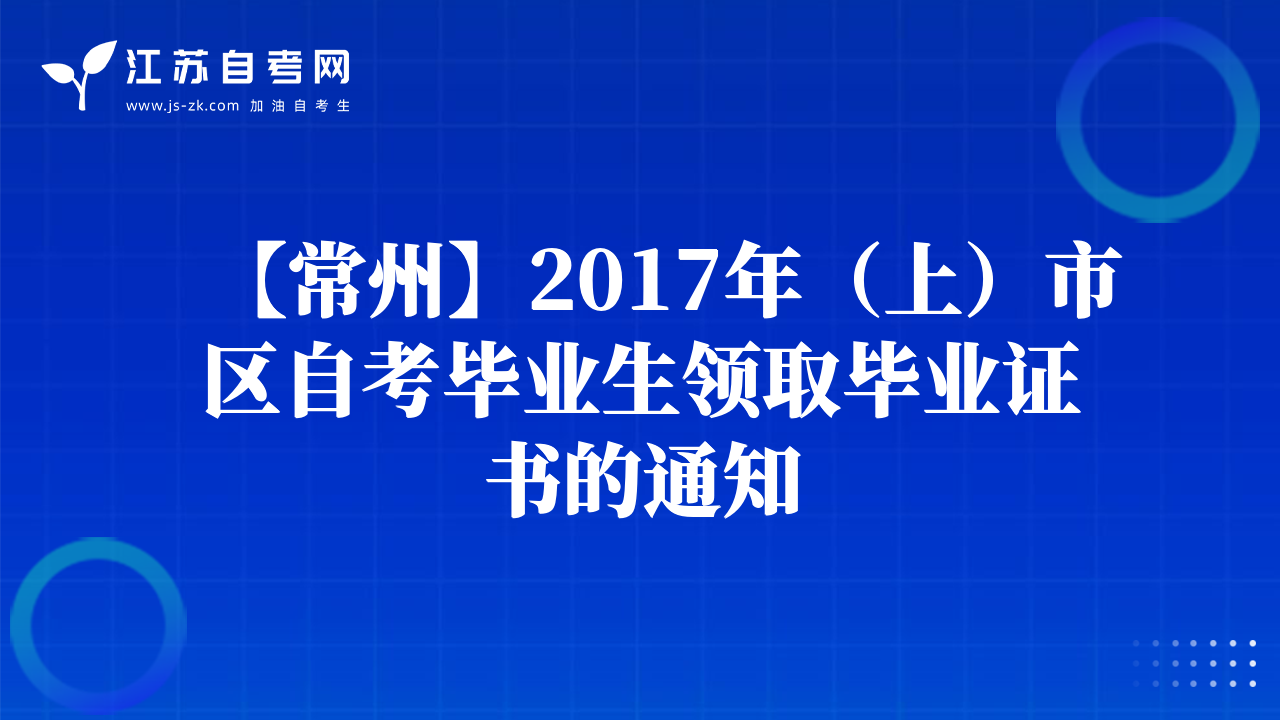 江苏自考网
www.js-zk.com 加油自考生

【常州】2017年（上）市区自考毕业生领取毕业证书的通知